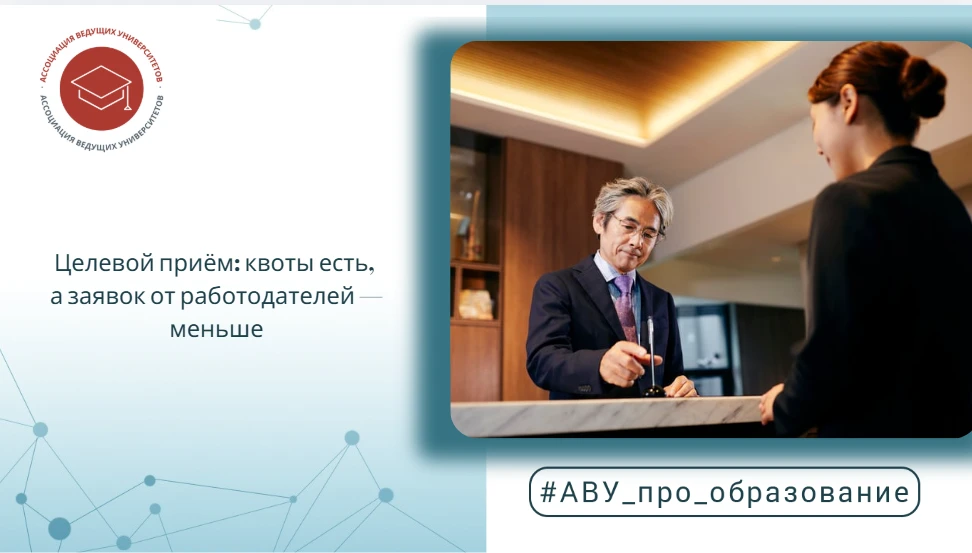 АССОЦИАЦИЯ ВЕДУЩИХ УНИВЕРСИТЕТОВ
АССОЦИАЦИЯ ВЕДУЩИХ УНИВЕРСИТЕТОВ

Целевой приём: квоты есть, а заявок от работодателей — меньше

#АВУ_про_образование